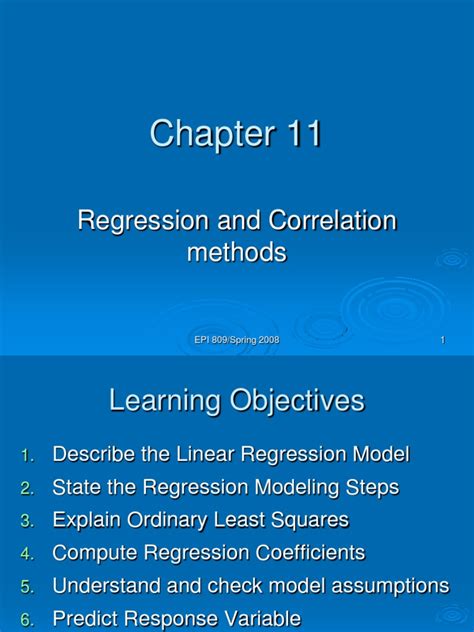 Chapter 11

Regression and Correlation methods

EPI 809/Spring 2008

1

Learning Objectives

1. Describe the Linear Regression Model
2. State the Regression Modeling Steps
3. Explain Ordinary Least Squares
4. Compute Regression Coefficients
5. Understand and check model assumptions
6. Predict Response Variable